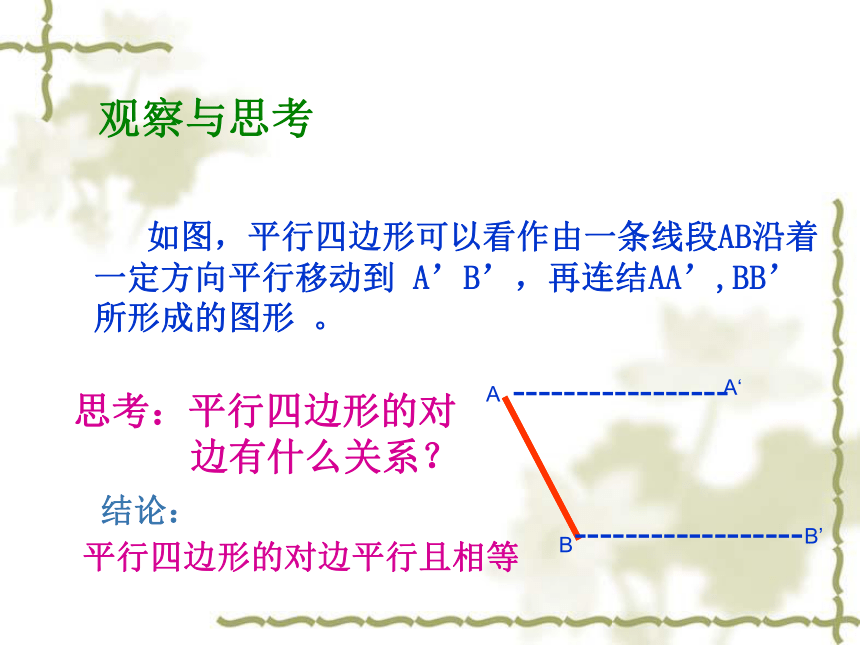 观察与思考

如图，平行四边形可以看作由一条线段AB沿着一定方向平行移动到 A’B’，再连结AA’,BB’所形成的图形 。

思考：平行四边形的对边有什么关系？

结论：

平行四边形的对边平行且相等

A

A‘

B

B’